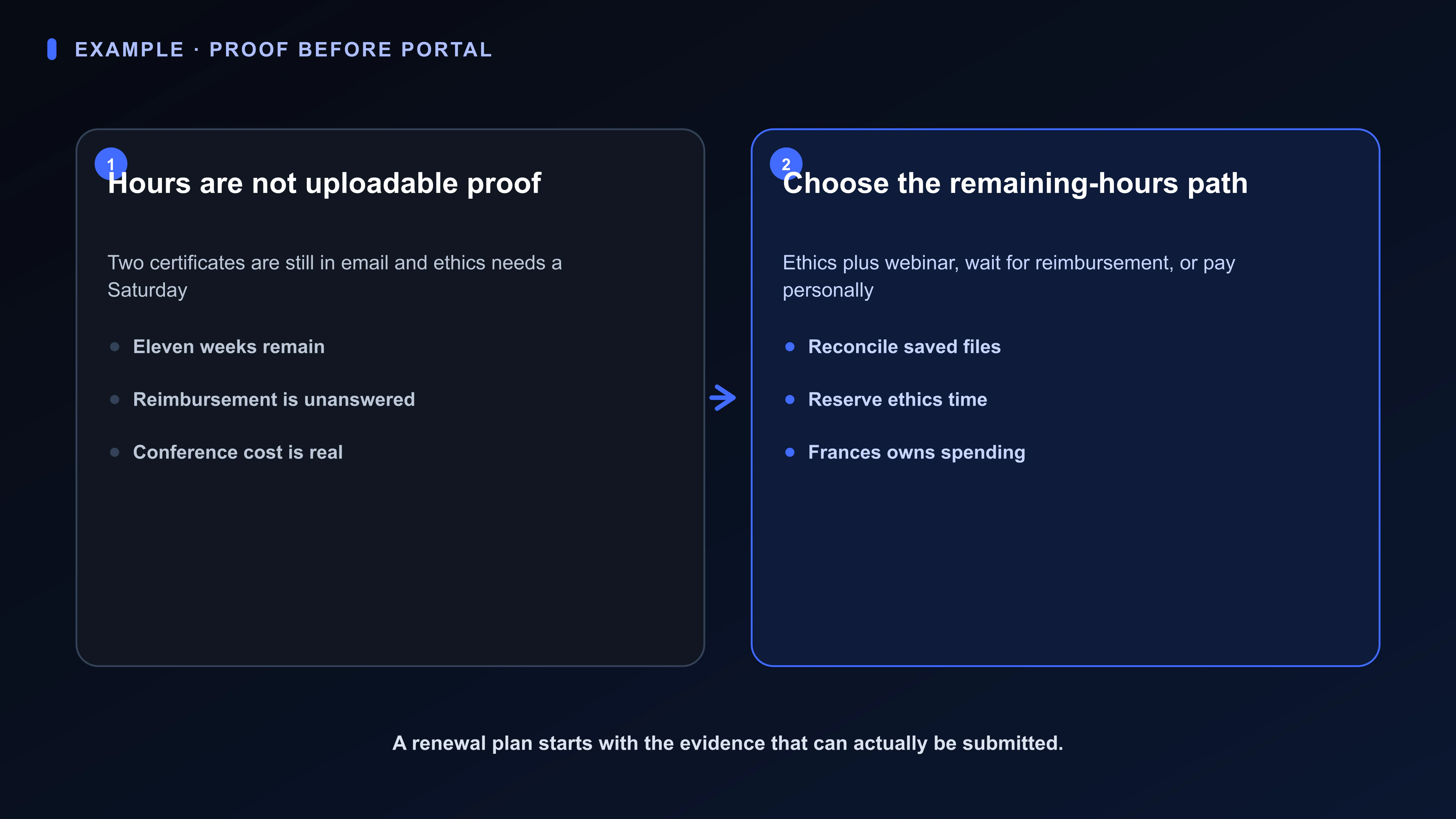 EXAMPLE · PROOF BEFORE PORTAL

1
Hours are not uploadable proof

Two certificates are still in email and ethics needs a Saturday

- Eleven weeks remain
- Reimbursement is unanswered
- Conference cost is real

2
Choose the remaining-hours path

Ethics plus webinar, wait for reimbursement, or pay personally

- Reconcile saved files
- Reserve ethics time
- Frances owns spending

A renewal plan starts with the evidence that can actually be submitted.